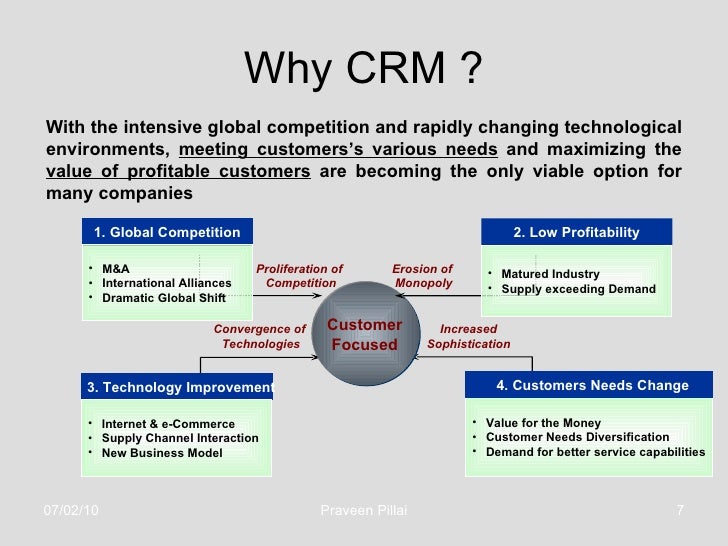 Why CRM ?

With the intensive global competition and rapidly changing technological environments, meeting customers's various needs and maximizing the value of profitable customers are becoming the only viable option for many companies

1. Global Competition

• M&A
• International Alliances
• Dramatic Global Shift

Proliferation of Competition

Erosion of Monopoly

2. Low Profitability

• Matured Industry
• Supply exceeding Demand

Convergence of Technologies

Customer Focused

Increased Sophistication

3. Technology Improvement

• Internet & e-Commerce
• Supply Channel Interaction
• New Business Model

4. Customers Needs Change

• Value for the Money
• Customer Needs Diversification
• Demand for better service capabilities

07/02/10

Praveen Pillai

7